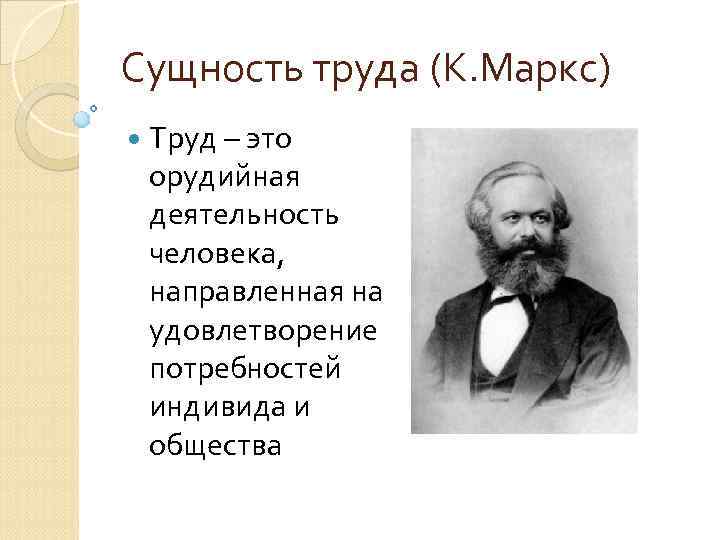 Сущность труда (К.Маркс)

Труд – это орудийная деятельность человека, направленная на удовлетворение потребностей индивида и общества